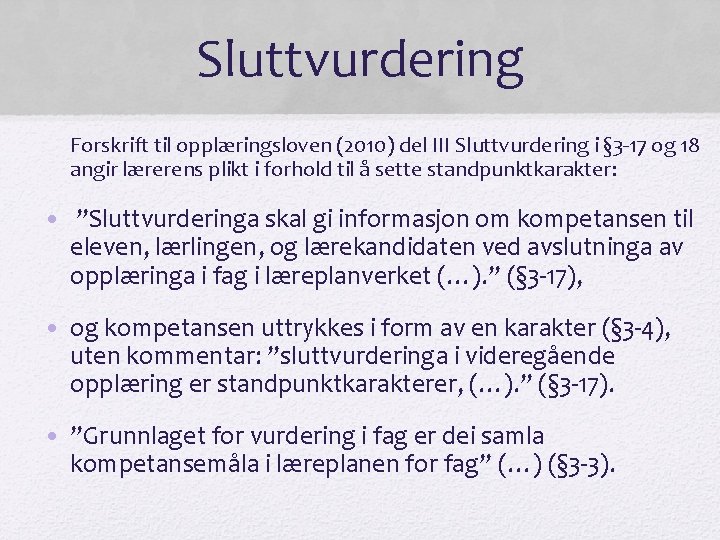 Sluttvurdering

Forskrift til opplæringsloven (2010) del III Sluttvurdering i §3-17 og 18 angir lærerens plikt i forhold til å sette standpunktkarakter:

• ”Sluttvurderinga skal gi informasjon om kompetansen til eleven, lærlingen, og lærekandidaten ved avslutninga av opplæringa i fag i læreplanverket (…).” (§3-17),

• og kompetansen uttrykkes i form av en karakter (§3-4), uten kommentar: ”sluttvurderinga i videregående opplæring er standpunktkarakterer, (…).” (§3-17).

• ”Grunnlaget for vurdering i fag er dei samla kompetansemåla i læreplanen for fag” (…) (§3-3).